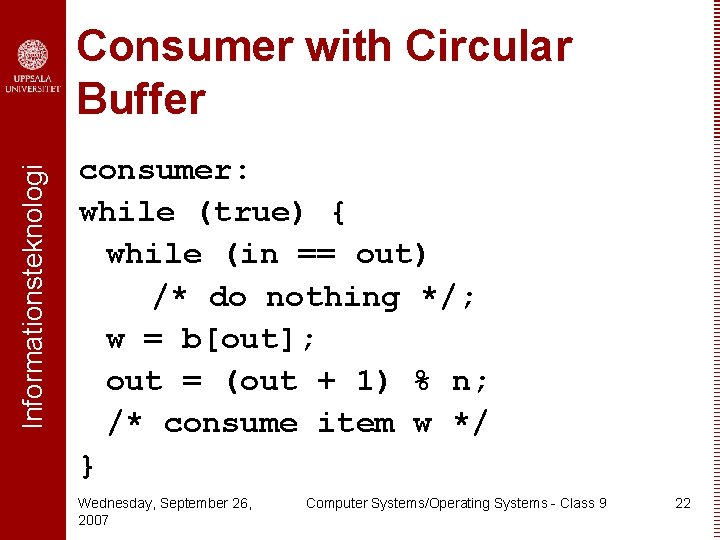 UPPSALA UNIVERSITET

Informationsteknologi

Consumer with Circular Buffer

consumer:
while (true) {
  while (in == out)
    /* do nothing */;
  w = b[out];
  out = (out + 1) % n;
  /* consume item w */
}

Wednesday, September 26, 2007

Computer Systems/Operating Systems - Class 9

22